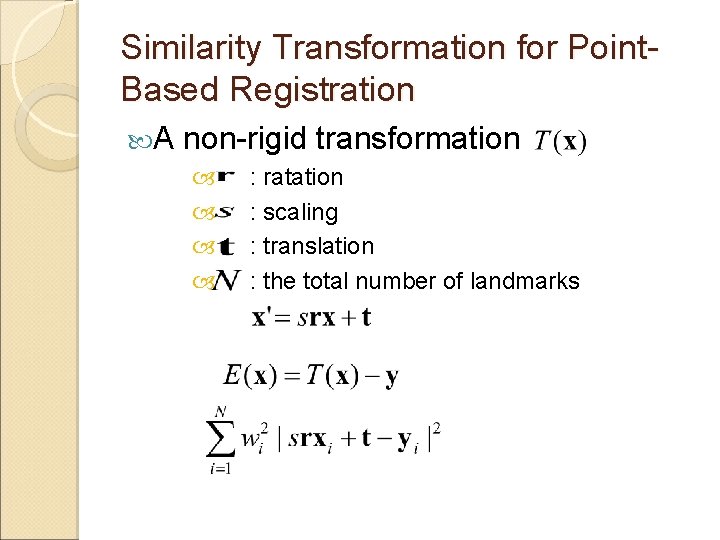 Similarity Transformation for Point-Based Registration

A non-rigid transformation $T(\mathbf{x})$

$\mathbf{r}$ : ratation

$s$ : scaling

$\mathbf{t}$ : translation

$N$ : the total number of landmarks

$\mathbf{x}' = s\mathbf{r}\mathbf{x} + \mathbf{t}$

$E(\mathbf{x}) = T(\mathbf{x}) - \mathbf{y}$

$\sum_{i=1}^{N} w_i^2 \mid s\mathbf{r}\mathbf{x}_i + \mathbf{t} - \mathbf{y}_i \mid^2$